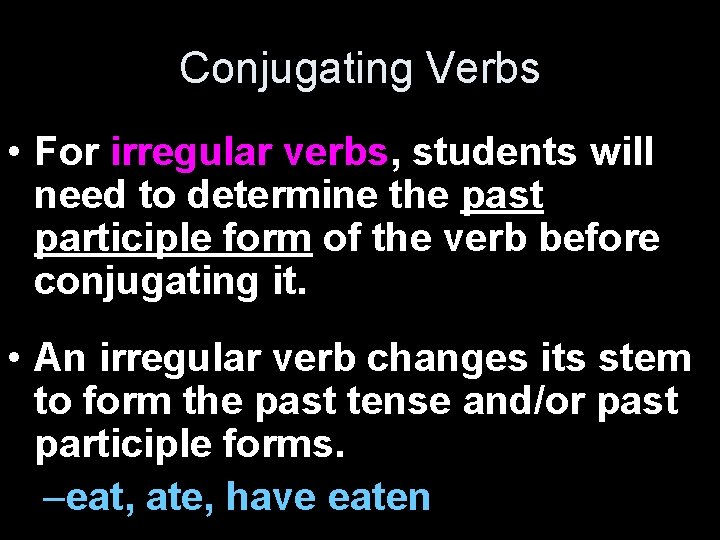 Conjugating Verbs

• For irregular verbs, students will need to determine the past participle form of the verb before conjugating it.

• An irregular verb changes its stem to form the past tense and/or past participle forms.

–eat, ate, have eaten